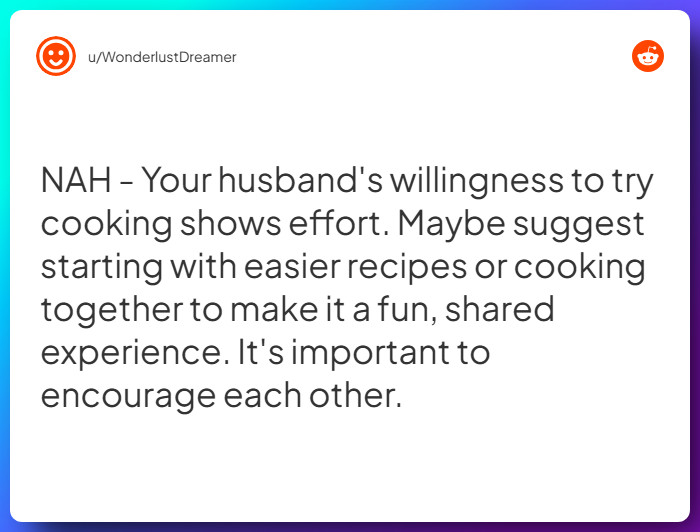 u/WonderlustDreamer

NAH - Your husband's willingness to try cooking shows effort. Maybe suggest starting with easier recipes or cooking together to make it a fun, shared experience. It's important to encourage each other.